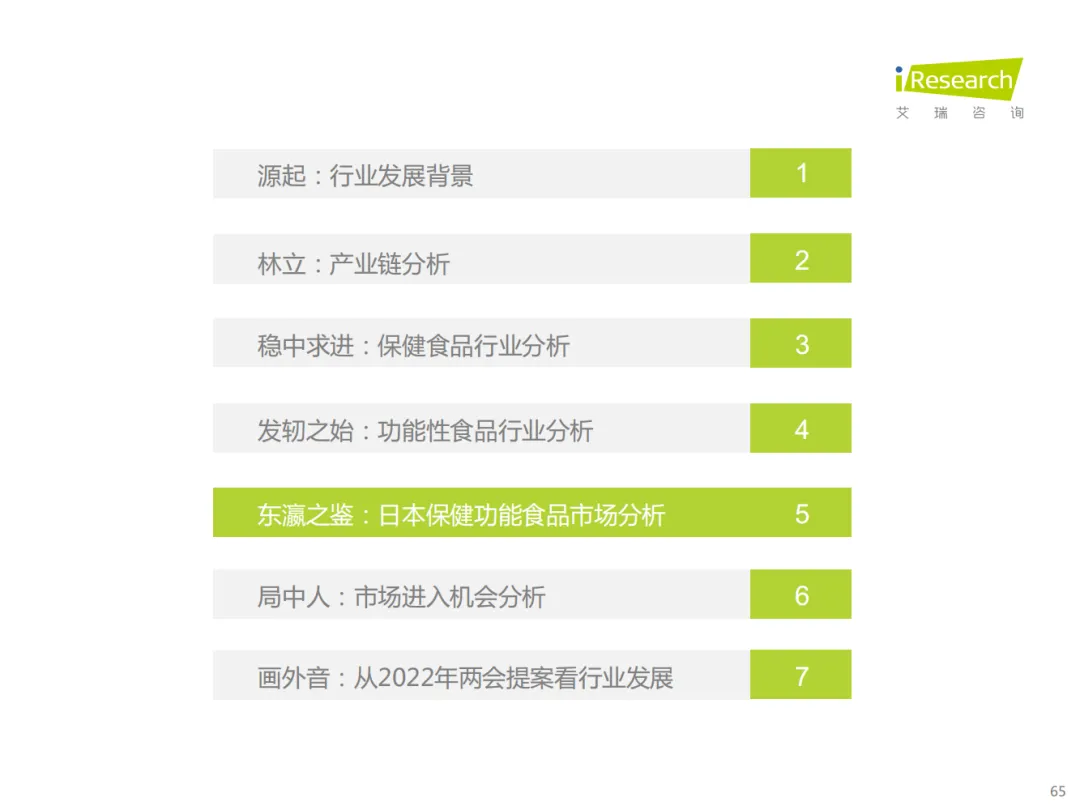 iResearch
艾 瑞 咨 询

源起：行业发展背景 1

林立：产业链分析 2

稳中求进：保健食品行业分析 3

发轫之始：功能性食品行业分析 4

东瀛之鉴：日本保健功能食品市场分析 5

局中人：市场进入机会分析 6

画外音：从2022年两会提案看行业发展 7

65